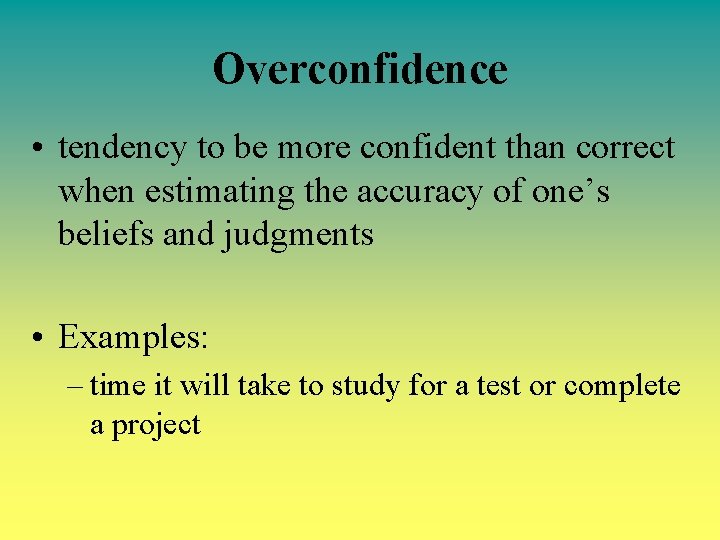 Overconfidence

• tendency to be more confident than correct when estimating the accuracy of one's beliefs and judgments

• Examples:
– time it will take to study for a test or complete a project